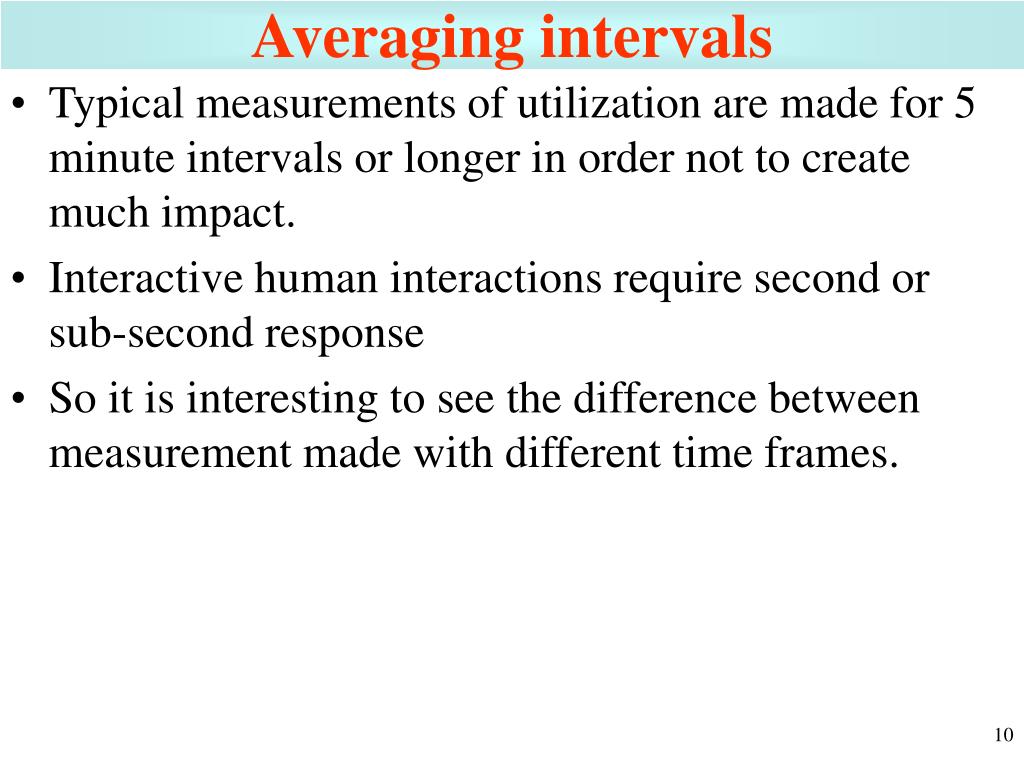 Averaging intervals

• Typical measurements of utilization are made for 5 minute intervals or longer in order not to create much impact.

• Interactive human interactions require second or sub-second response

• So it is interesting to see the difference between measurement made with different time frames.

10